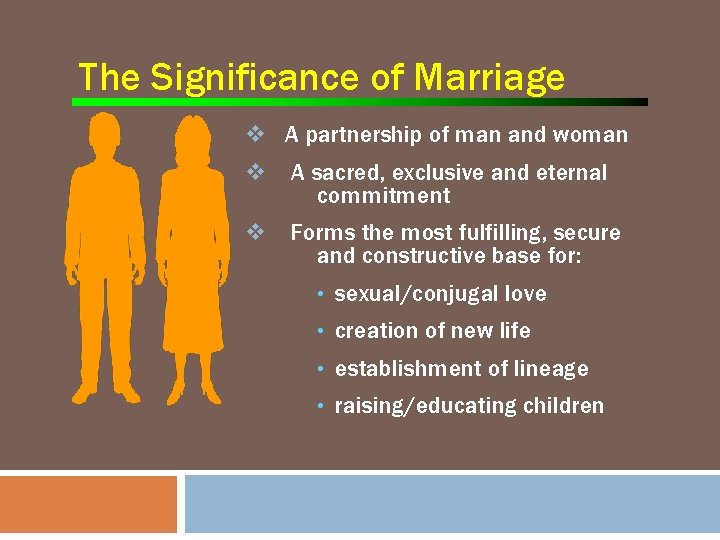 The Significance of Marriage

❖ A partnership of man and woman

❖ A sacred, exclusive and eternal commitment

❖ Forms the most fulfilling, secure and constructive base for:

• sexual/conjugal love

• creation of new life

• establishment of lineage

• raising/educating children